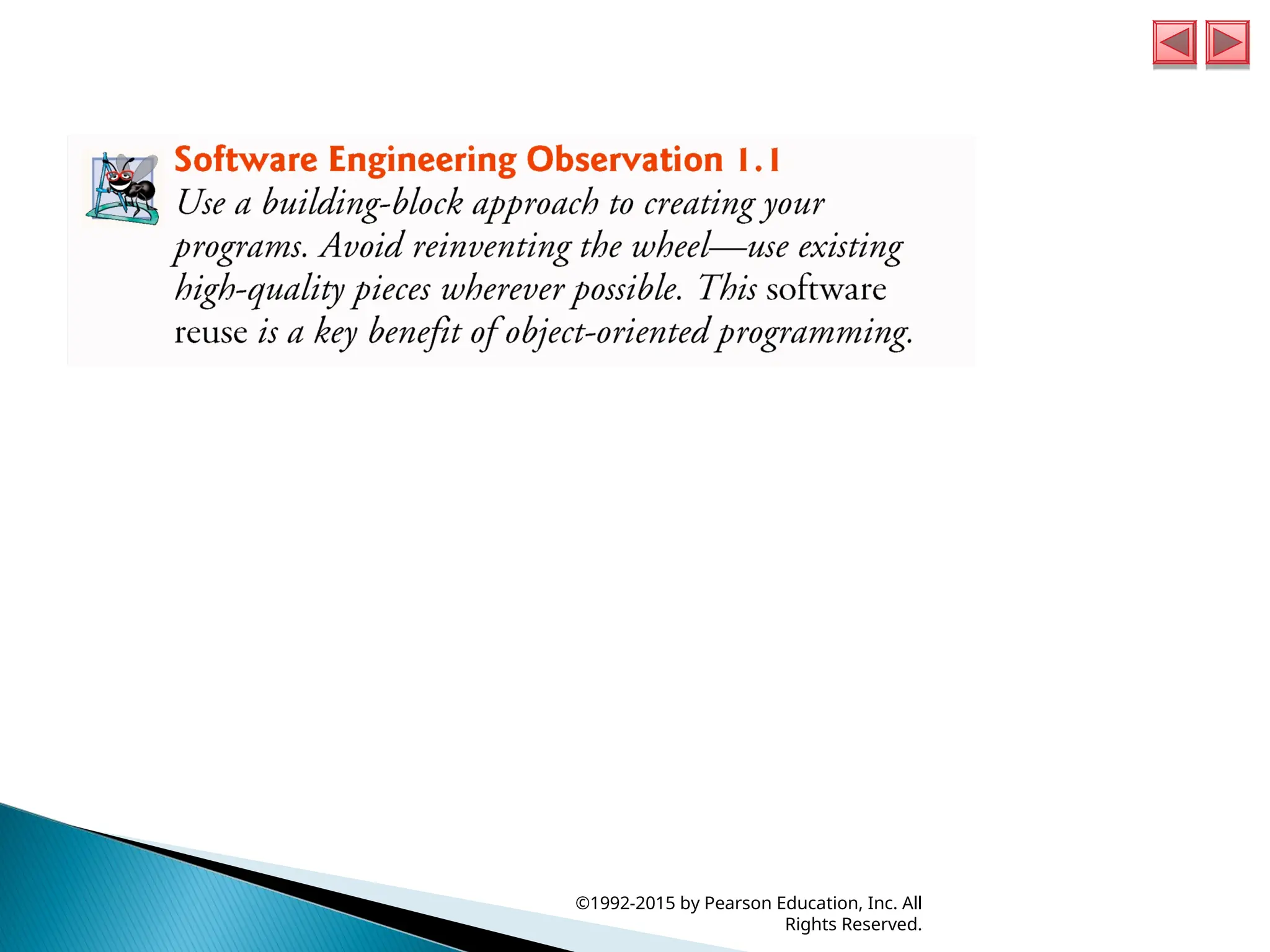 Software Engineering Observation 1.1

Use a building-block approach to creating your programs. Avoid reinventing the wheel—use existing high-quality pieces wherever possible. This software reuse is a key benefit of object-oriented programming.

©1992-2015 by Pearson Education, Inc. All Rights Reserved.